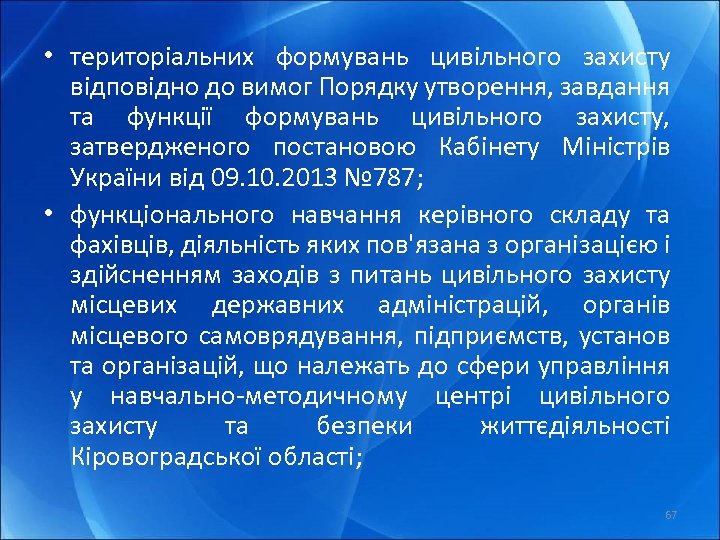 • територіальних формувань цивільного захисту відповідно до вимог Порядку утворення, завдання та функції формувань цивільного захисту, затвердженого постановою Кабінету Міністрів України від 09.10.2013 №787;

• функціонального навчання керівного складу та фахівців, діяльність яких пов'язана з організацією і здійсненням заходів з питань цивільного захисту місцевих державних адміністрацій, органів місцевого самоврядування, підприємств, установ та організацій, що належать до сфери управління у навчально-методичному центрі цивільного захисту та безпеки життєдіяльності Кіровоградської області;

67